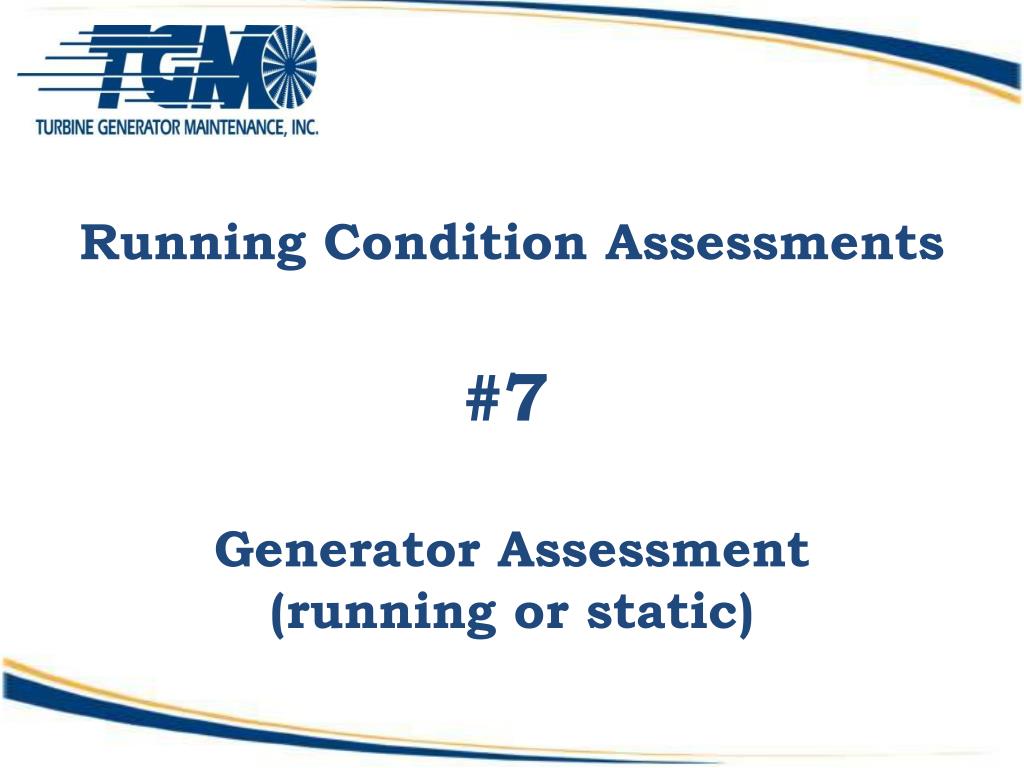 TGM
TURBINE GENERATOR MAINTENANCE, INC.

Running Condition Assessments

#7

Generator Assessment
(running or static)